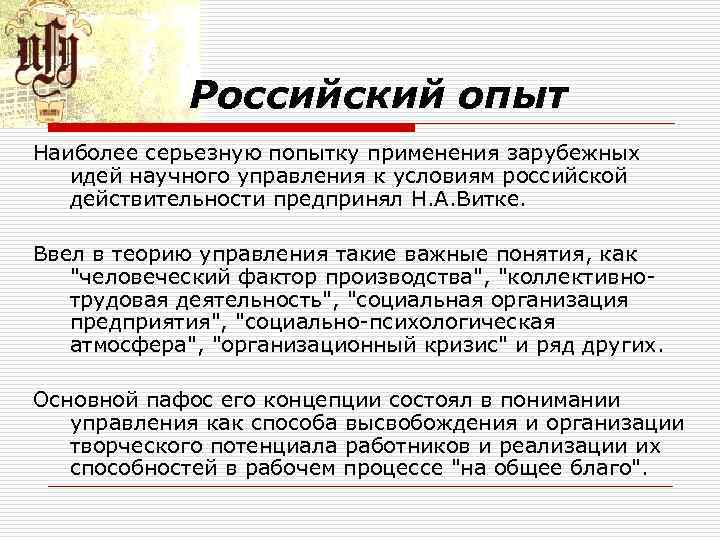 Российский опыт

Наиболее серьезную попытку применения зарубежных идей научного управления к условиям российской действительности предпринял Н.А.Витке.

Ввел в теорию управления такие важные понятия, как "человеческий фактор производства", "коллективно-трудовая деятельность", "социальная организация предприятия", "социально-психологическая атмосфера", "организационный кризис" и ряд других.

Основной пафос его концепции состоял в понимании управления как способа высвобождения и организации творческого потенциала работников и реализации их способностей в рабочем процессе "на общее благо".